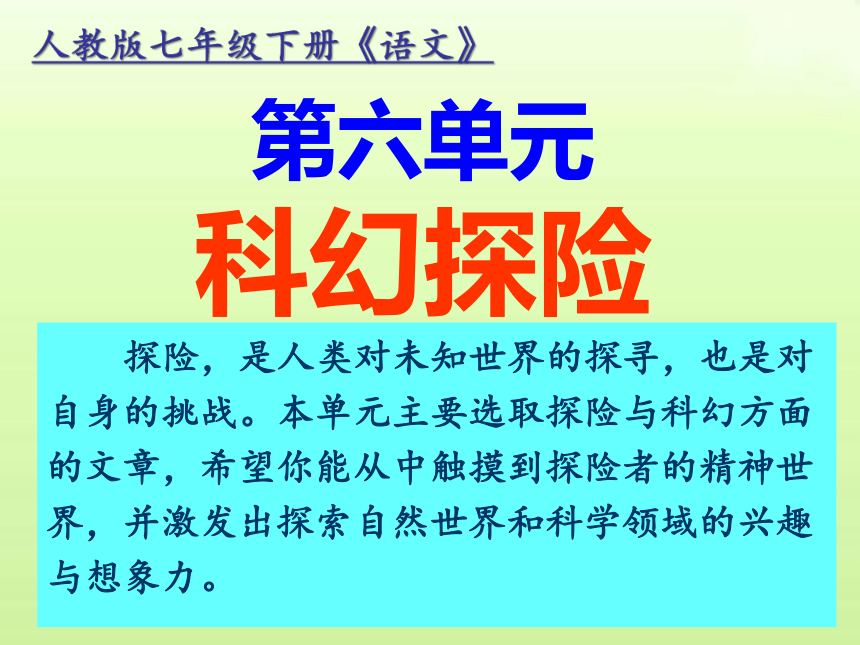 人教版七年级下册《语文》

第六单元

科幻探险

探险，是人类对未知世界的探寻，也是对自身的挑战。本单元主要选取探险与科幻方面的文章，希望你能从中触摸到探险者的精神世界，并激发出探索自然世界和科学领域的兴趣与想象力。